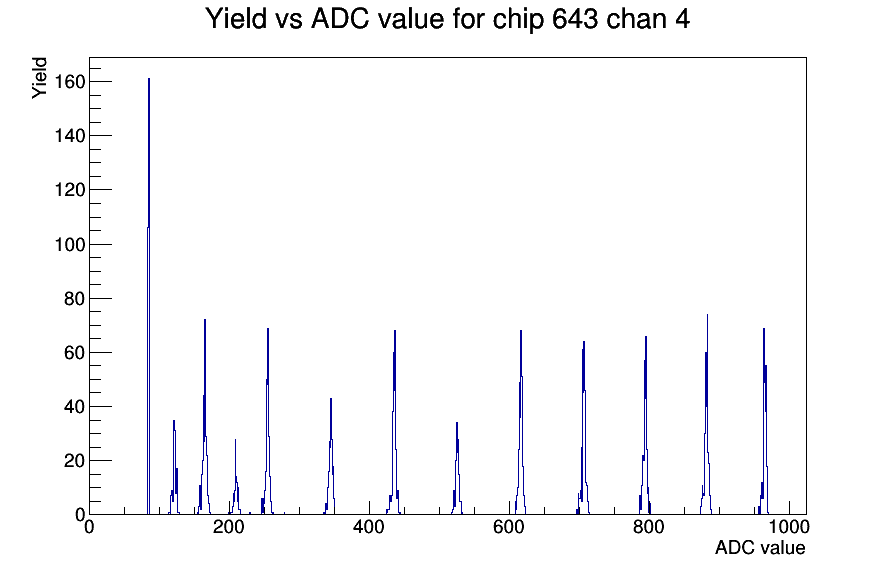 Yield vs ADC value for chip 643 chan 4

Yield

160
140
120
100
80
60
40
20
0

0
200
400
600
800
1000

ADC value